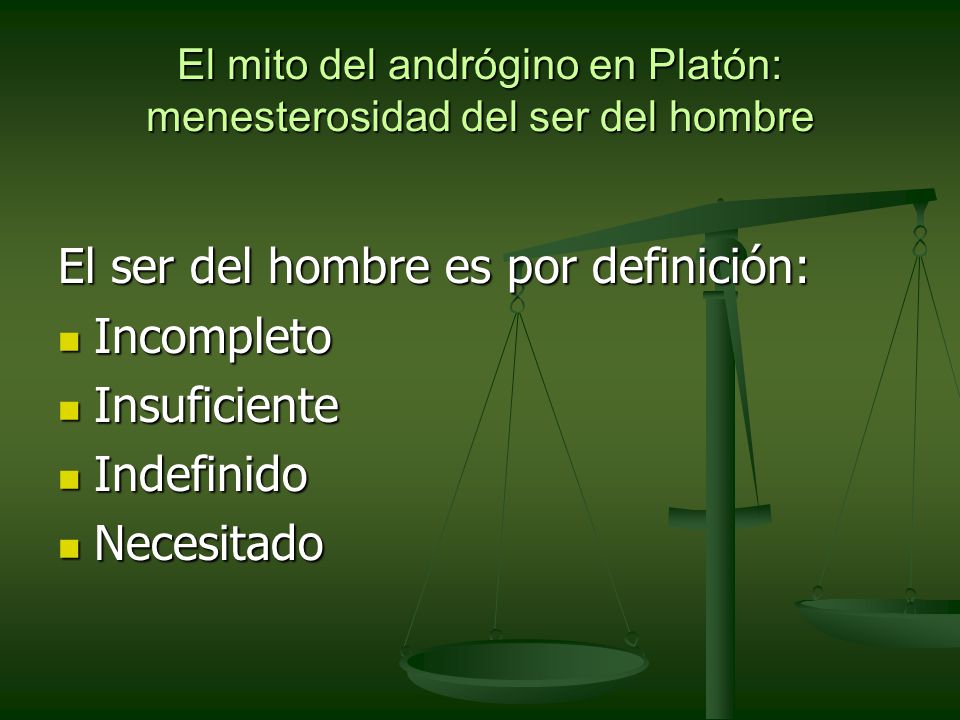 El mito del andrógino en Platón: menesterosidad del ser del hombre

El ser del hombre es por definición:
- Incompleto
- Insuficiente
- Indefinido
- Necesitado